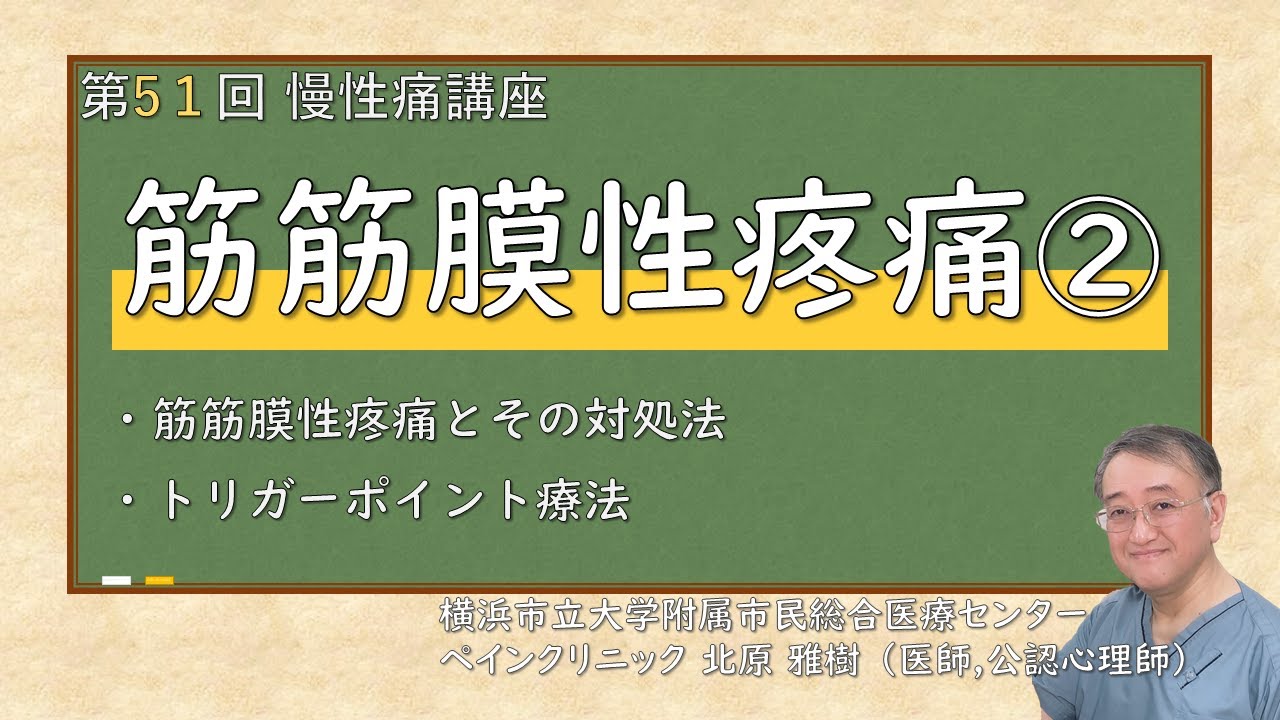 第51回 慢性痛講座

筋筋膜性疼痛②

・筋筋膜性疼痛とその対処法

・トリガーポイント療法

横浜市立大学附属市民総合医療センター
ペインクリニック 北原 雅樹（医師,公認心理師）